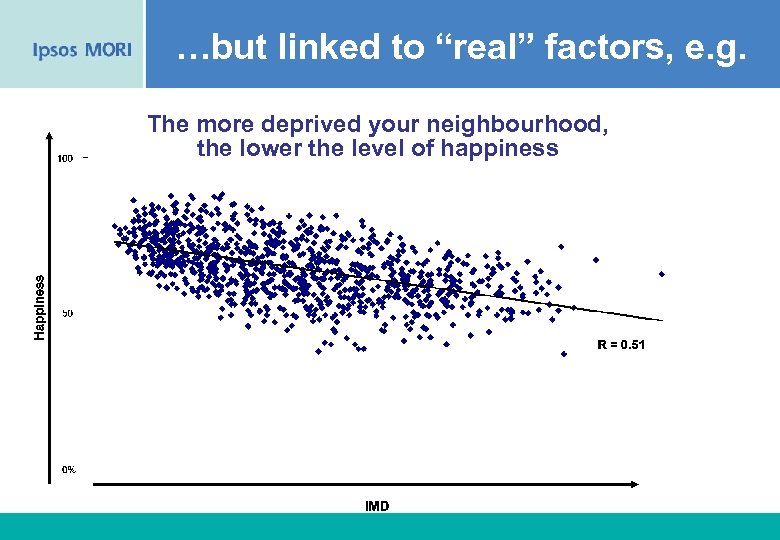 Ipsos MORI

…but linked to “real” factors, e.g.

The more deprived your neighbourhood, the lower the level of happiness

100

50

0%

Happiness

R = 0.51

IMD